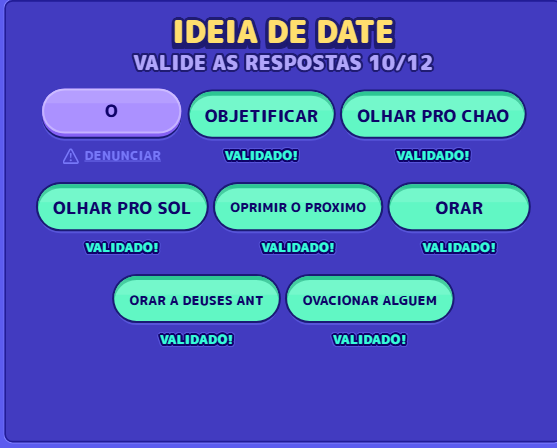 IDEIA DE DATE
VALIDE AS RESPOSTAS 10/12

O
DENUNCIAR

OBJETIFICAR
VALIDADO!

OLHAR PRO CHAO
VALIDADO!

OLHAR PRO SOL
VALIDADO!

OPRIMIR O PROXIMO
VALIDADO!

ORAR
VALIDADO!

ORAR A DEUSES ANT
VALIDADO!

OVACIONAR ALGUEM
VALIDADO!